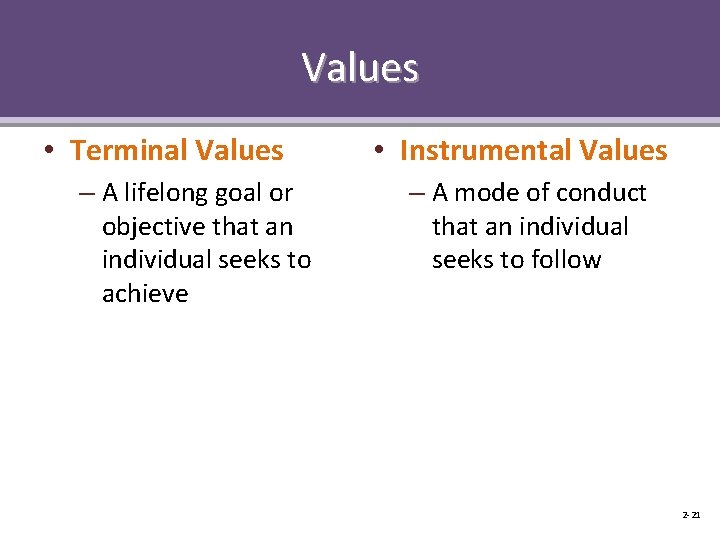 Values

• Terminal Values
– A lifelong goal or objective that an individual seeks to achieve

• Instrumental Values
– A mode of conduct that an individual seeks to follow

2-21